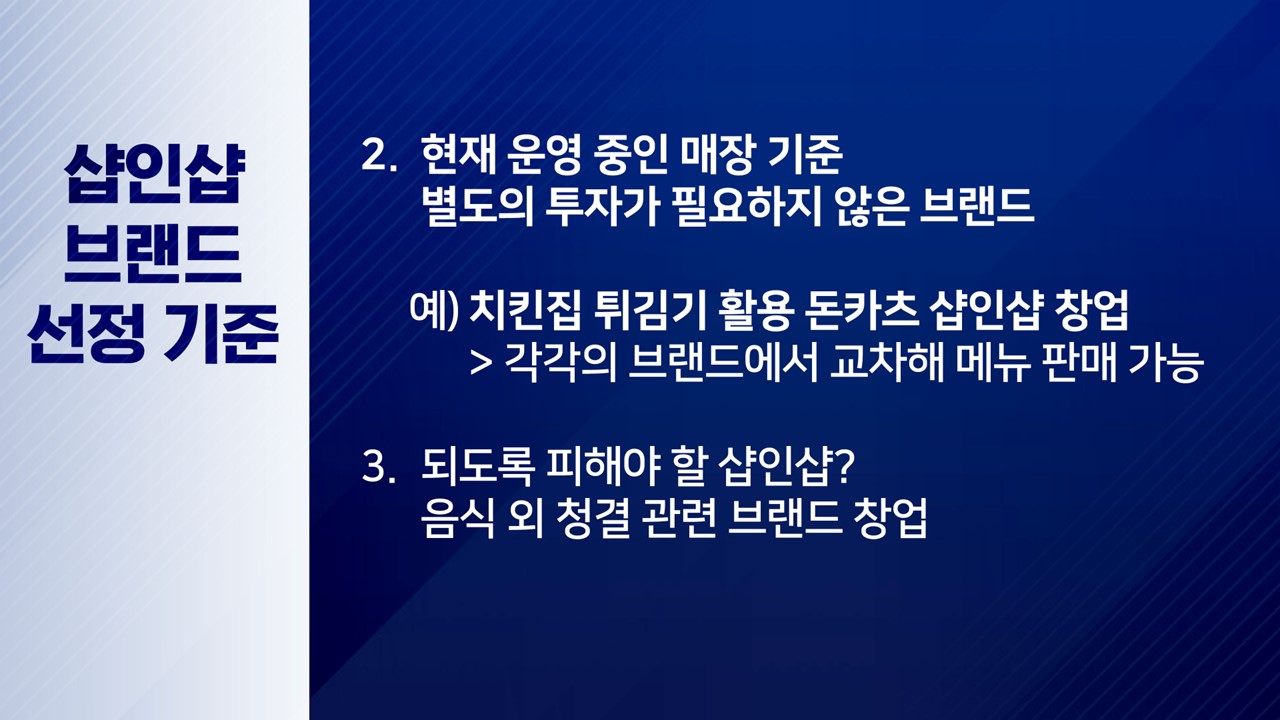 샵인샵
브랜드
선정 기준

2. 현재 운영 중인 매장 기준
별도의 투자가 필요하지 않은 브랜드

예) 치킨집 튀김기 활용 돈카츠 샵인샵 창업
> 각각의 브랜드에서 교차해 메뉴 판매 가능

3. 되도록 피해야 할 샵인샵?
음식 외 청결 관련 브랜드 창업